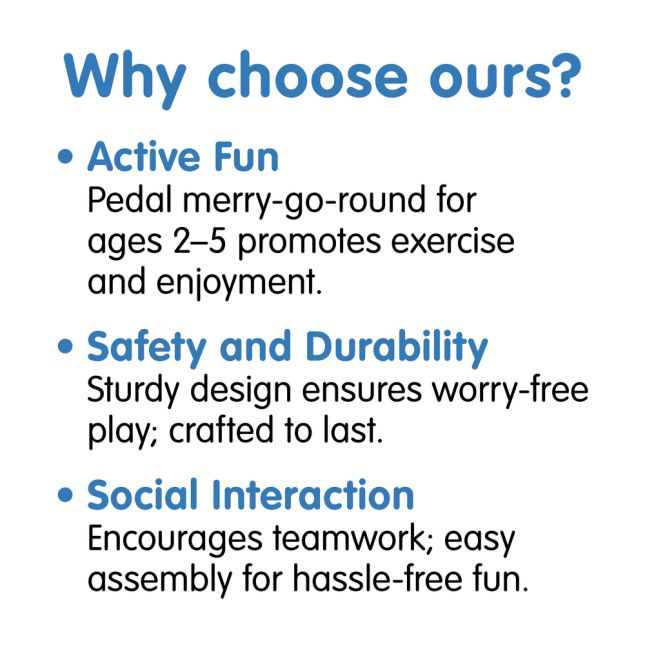 Why choose ours?

• Active Fun
Pedal merry-go-round for ages 2–5 promotes exercise and enjoyment.

• Safety and Durability
Sturdy design ensures worry-free play; crafted to last.

• Social Interaction
Encourages teamwork; easy assembly for hassle-free fun.